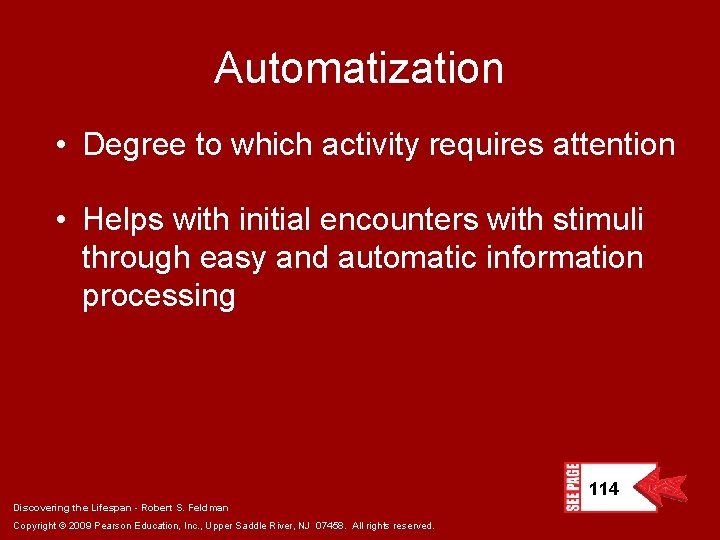 Automatization

• Degree to which activity requires attention

• Helps with initial encounters with stimuli through easy and automatic information processing

SEE PAGE 114

Discovering the Lifespan - Robert S. Feldman

Copyright © 2009 Pearson Education, Inc., Upper Saddle River, NJ 07458. All rights reserved.